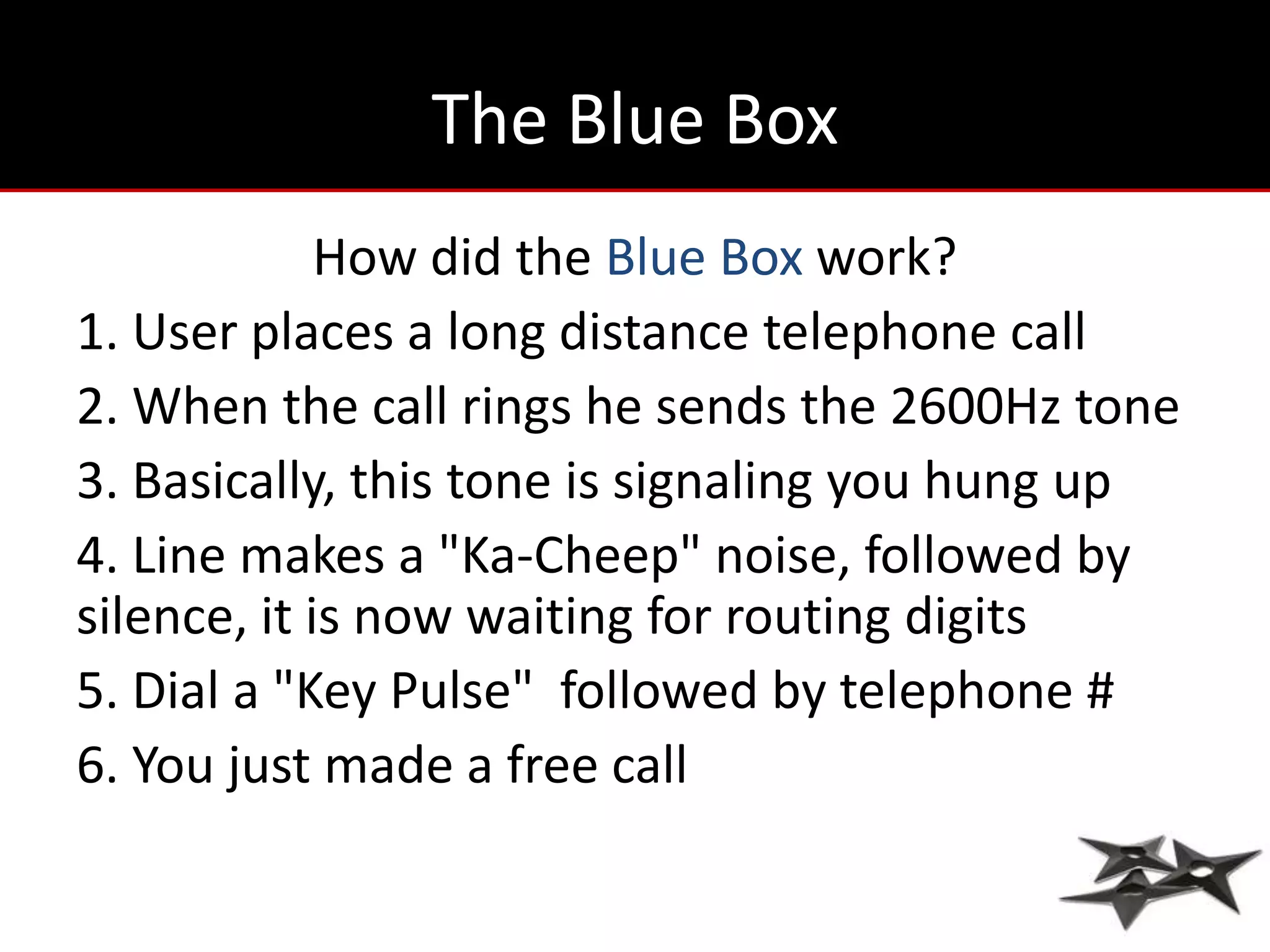 The Blue Box

How did the Blue Box work?

1. User places a long distance telephone call

2. When the call rings he sends the 2600Hz tone

3. Basically, this tone is signaling you hung up

4. Line makes a "Ka-Cheep" noise, followed by silence, it is now waiting for routing digits

5. Dial a "Key Pulse" followed by telephone #

6. You just made a free call